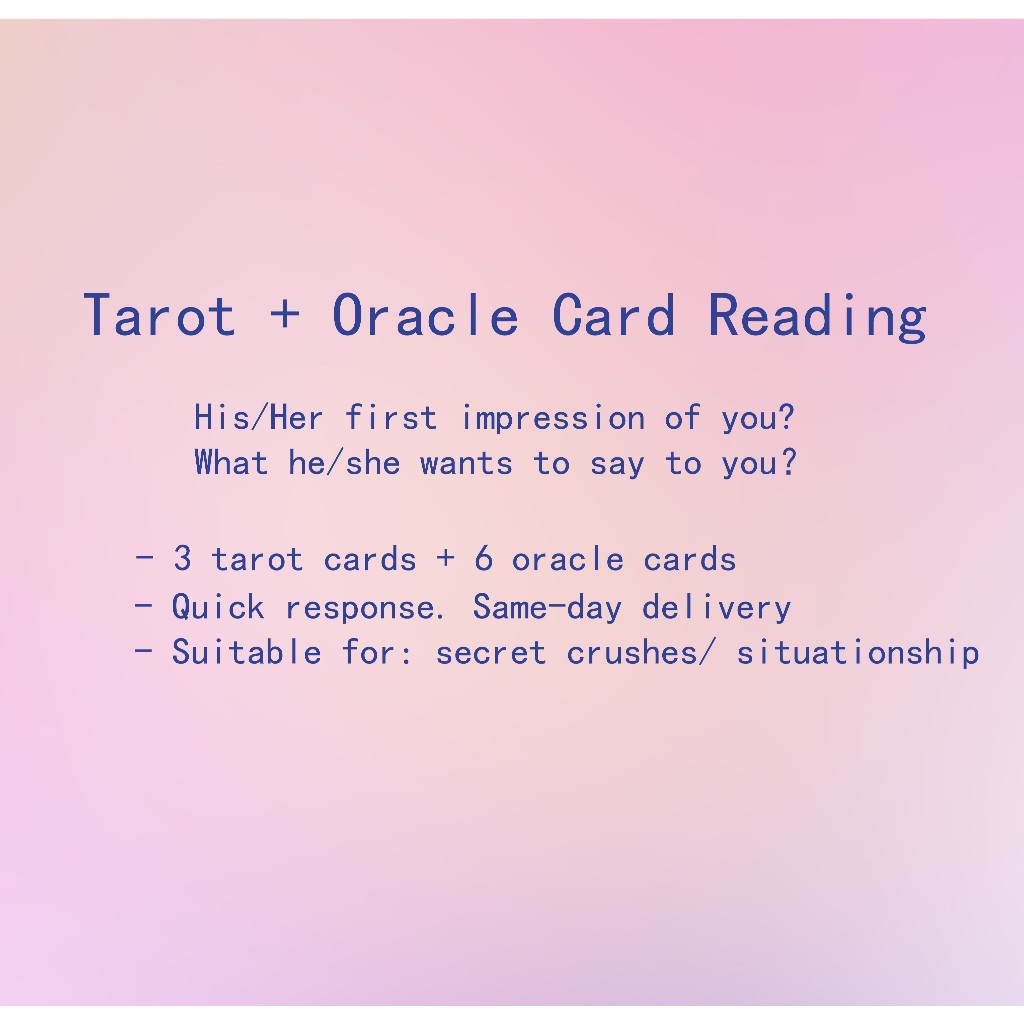 Tarot + Oracle Card Reading

His/Her first impression of you?
What he/she wants to say to you?

- 3 tarot cards + 6 oracle cards
- Quick response. Same-day delivery
- Suitable for: secret crushes/ situationship